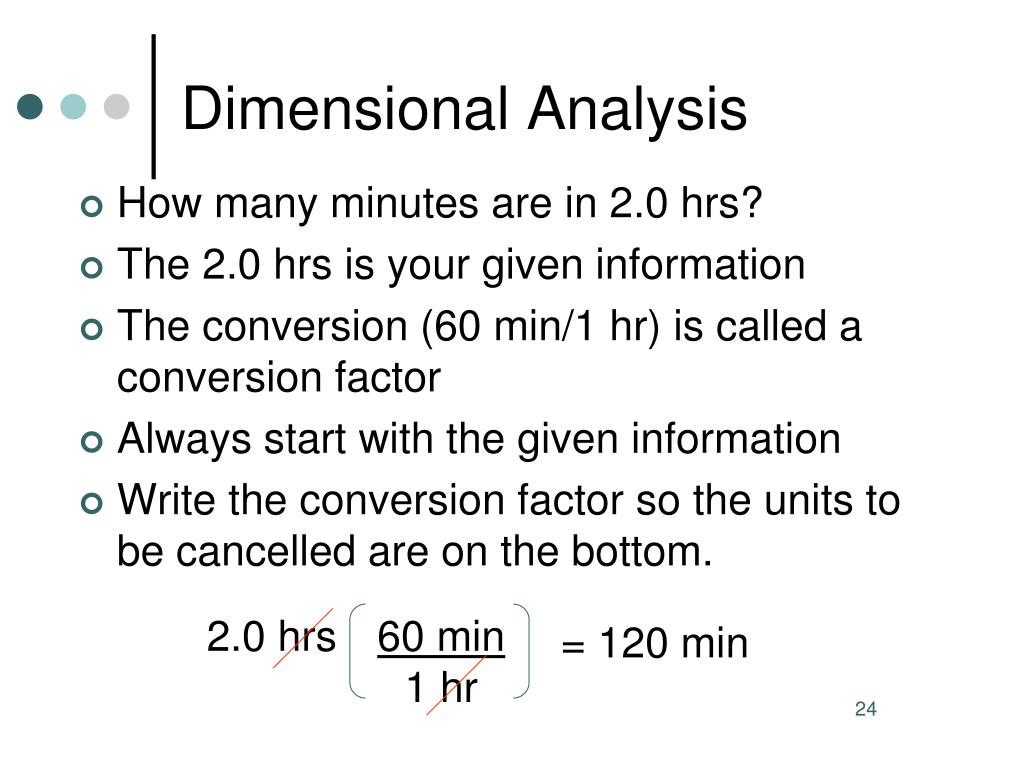 Dimensional Analysis

How many minutes are in 2.0 hrs?

The 2.0 hrs is your given information

The conversion (60 min/1 hr) is called a conversion factor

Always start with the given information

Write the conversion factor so the units to be cancelled are on the bottom.

$2.0 \text{ hrs} \left( \frac{60 \text{ min}}{1 \text{ hr}} \right) = 120 \text{ min}$

24